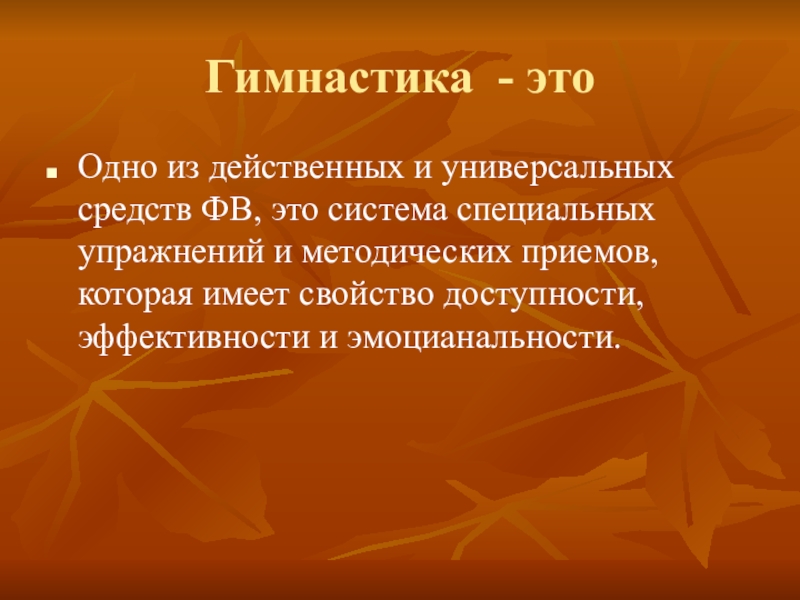 Гимнастика - это

Одно из действенных и универсальных средств ФВ, это система специальных упражнений и методических приемов, которая имеет свойство доступности, эффективности и эмоцианальности.